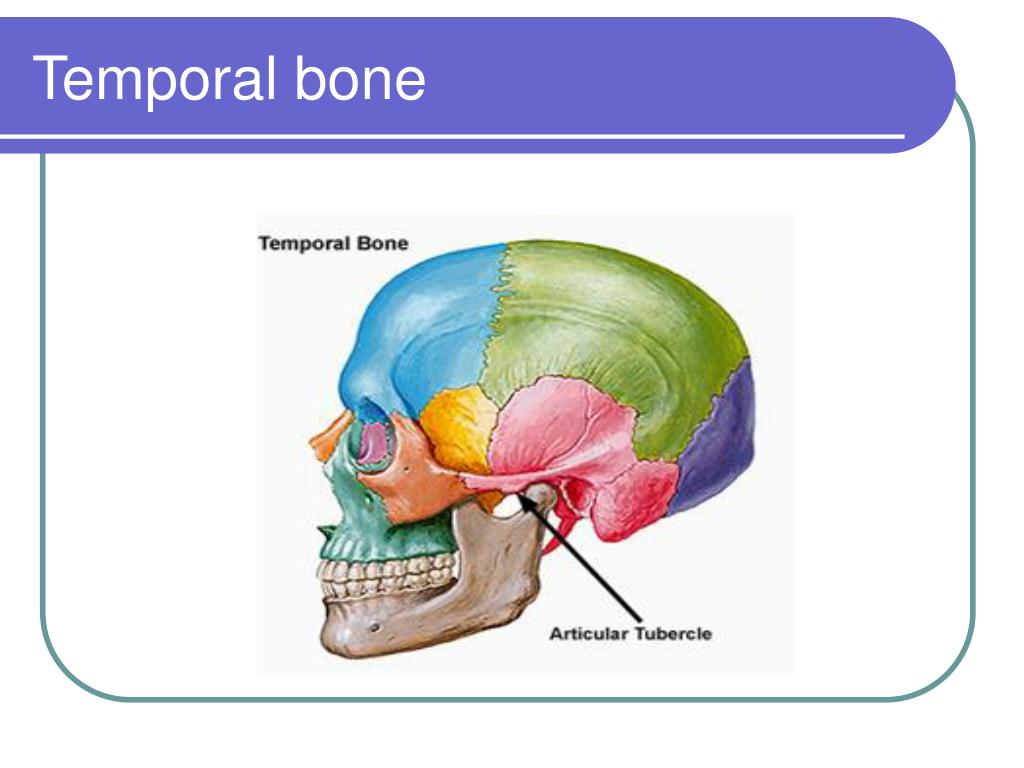 Temporal bone

Temporal Bone

Articular Tubercle